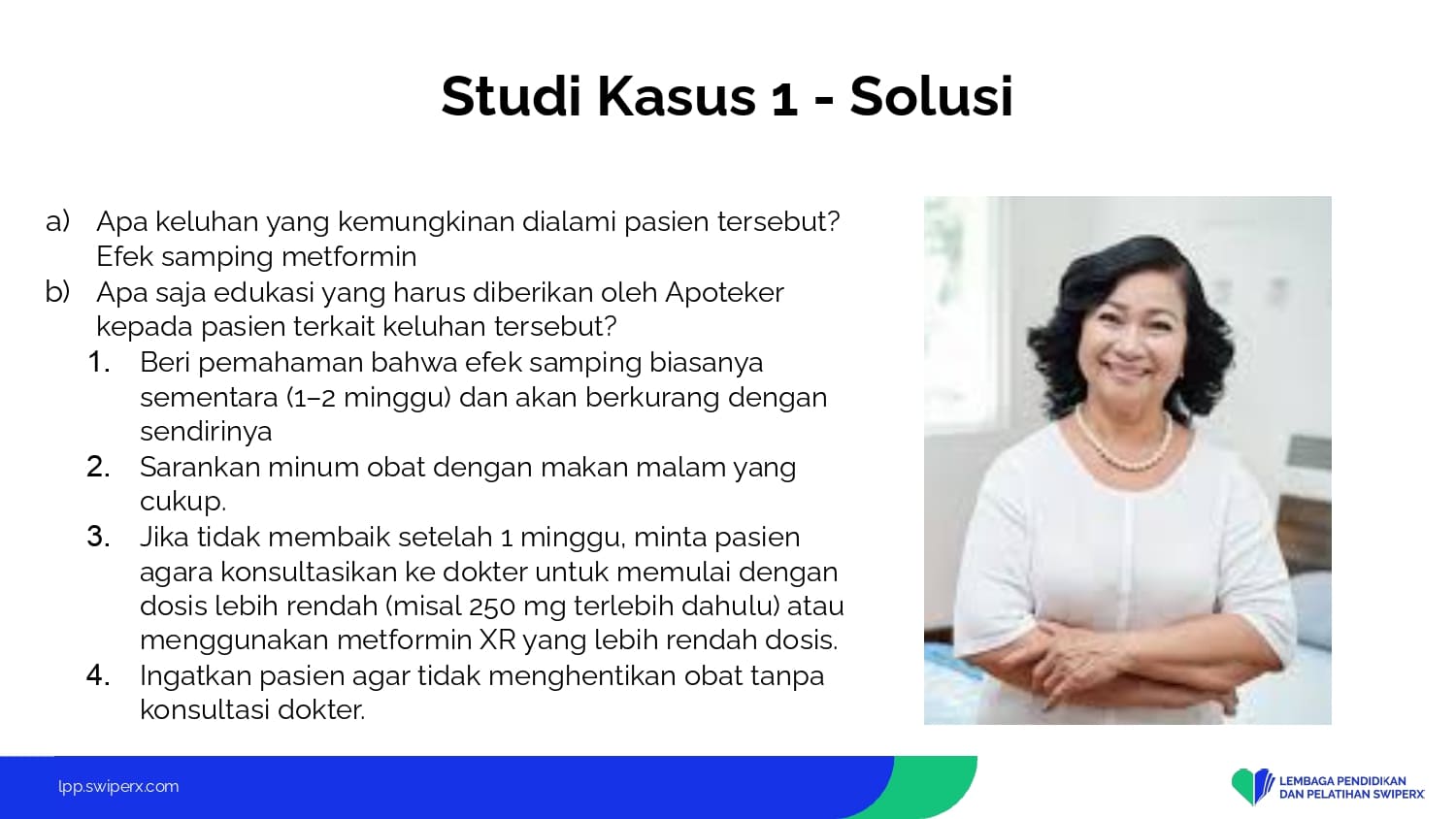 Studi Kasus 1 - Solusi

a) Apa keluhan yang kemungkinan dialami pasien tersebut? Efek samping metformin
b) Apa saja edukasi yang harus diberikan oleh Apoteker kepada pasien terkait keluhan tersebut?
1. Beri pemahaman bahwa efek samping biasanya sementara (1–2 minggu) dan akan berkurang dengan sendirinya
2. Sarankan minum obat dengan makan malam yang cukup.
3. Jika tidak membaik setelah 1 minggu, minta pasien agara konsultasikan ke dokter untuk memulai dengan dosis lebih rendah (misal 250 mg terlebih dahulu) atau menggunakan metformin XR yang lebih rendah dosis.
4. Ingatkan pasien agar tidak menghentikan obat tanpa konsultasi dokter.

lpp.swiperx.com

LEMBAGA PENDIDIKAN DAN PELATIHAN SWIPERX